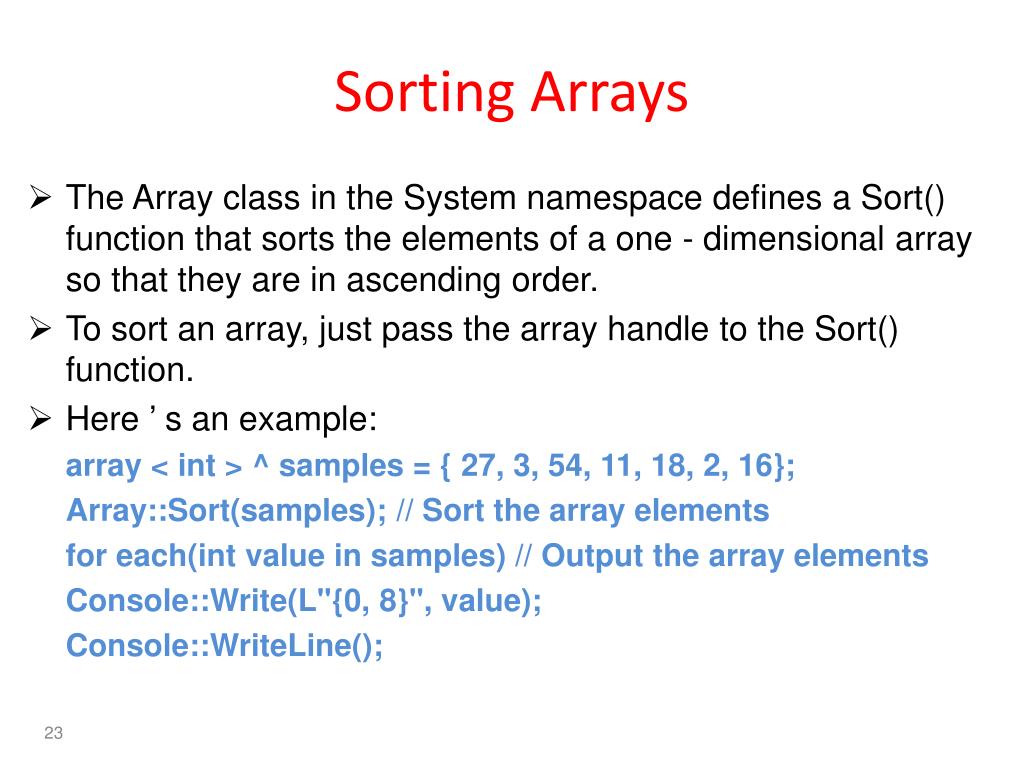 Sorting Arrays

➢ The Array class in the System namespace defines a Sort() function that sorts the elements of a one - dimensional array so that they are in ascending order.

➢ To sort an array, just pass the array handle to the Sort() function.

➢ Here ’ s an example:

array < int > ^ samples = { 27, 3, 54, 11, 18, 2, 16};
Array::Sort(samples); // Sort the array elements
for each(int value in samples) // Output the array elements
Console::Write(L"{0, 8}", value);
Console::WriteLine();

23